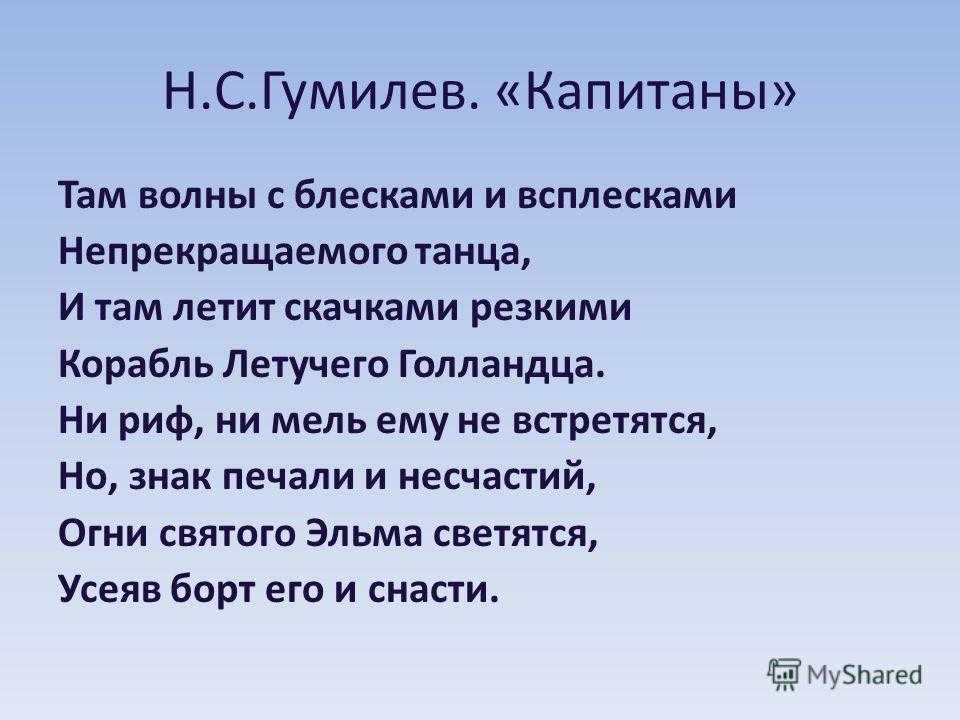 Н.С.Гумилев. «Капитаны»

Там волны с блесками и всплесками
Непрекращаемого танца,
И там летит скачками резкими
Корабль Летучего Голландца.
Ни риф, ни мель ему не встретятся,
Но, знак печали и несчастий,
Огни святого Эльма светятся,
Усеяв борт его и снасти.

MyShared